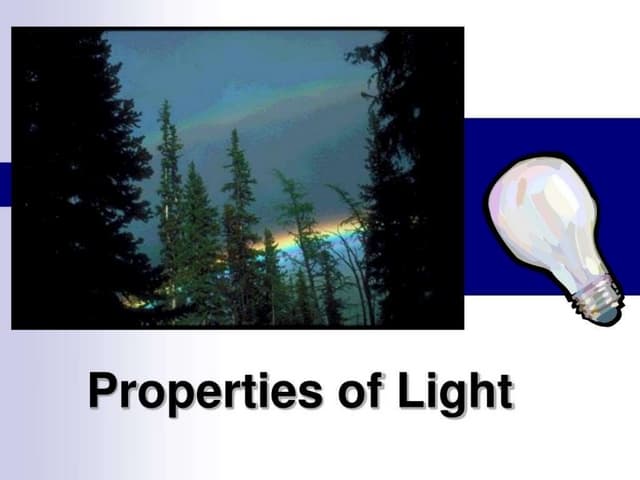 Properties of Light